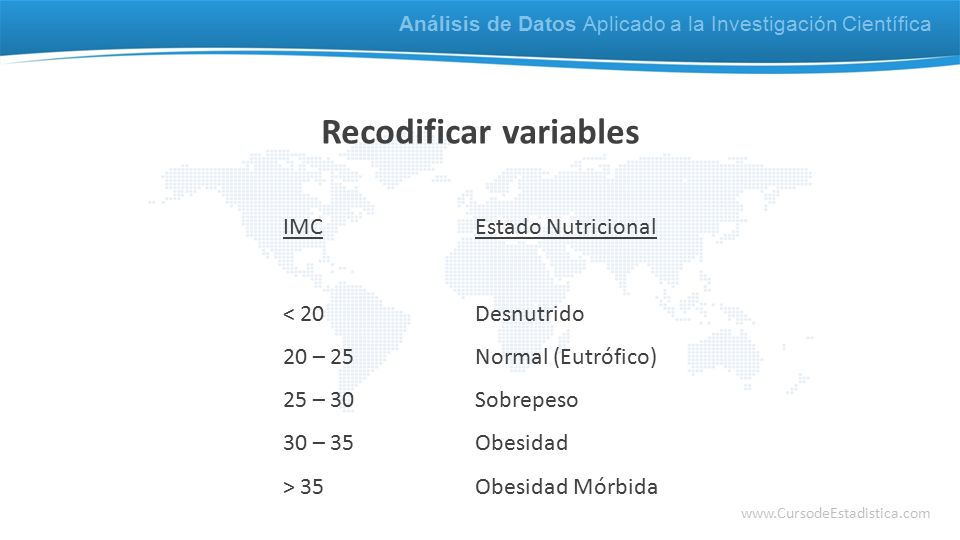 Análisis de Datos Aplicado a la Investigación Científica

Recodificar variables

| IMC | Estado Nutricional |
|---|---|
| < 20 | Desnutrido |
| 20 – 25 | Normal (Eutrófico) |
| 25 – 30 | Sobrepeso |
| 30 – 35 | Obesidad |
| > 35 | Obesidad Mórbida |

www.CursodeEstadistica.com